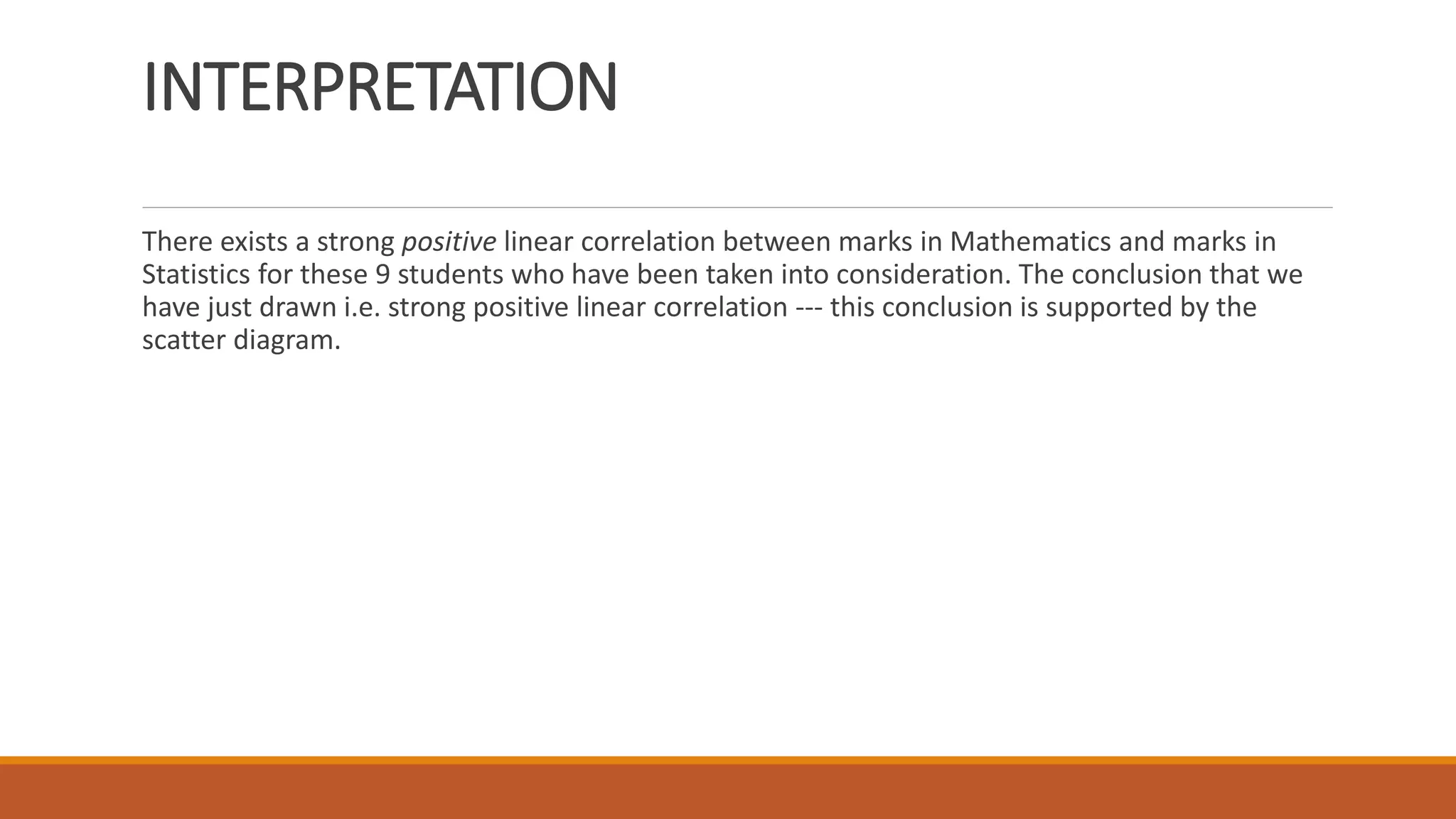 INTERPRETATION

There exists a strong positive linear correlation between marks in Mathematics and marks in Statistics for these 9 students who have been taken into consideration. The conclusion that we have just drawn i.e. strong positive linear correlation --- this conclusion is supported by the scatter diagram.